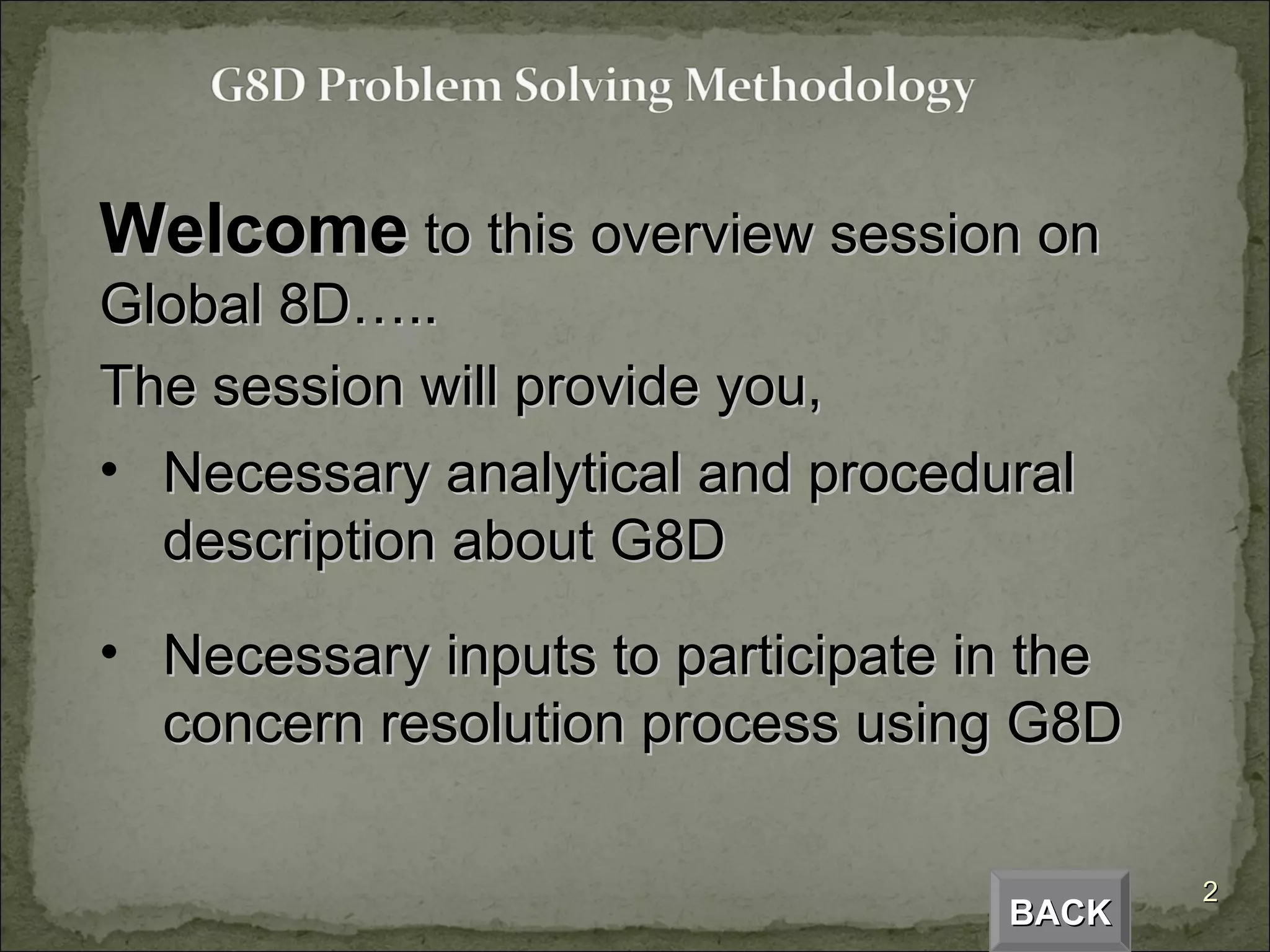 G8D Problem Solving Methodology

Welcome to this overview session on Global 8D…..

The session will provide you,

• Necessary analytical and procedural description about G8D

• Necessary inputs to participate in the concern resolution process using G8D

BACK

2